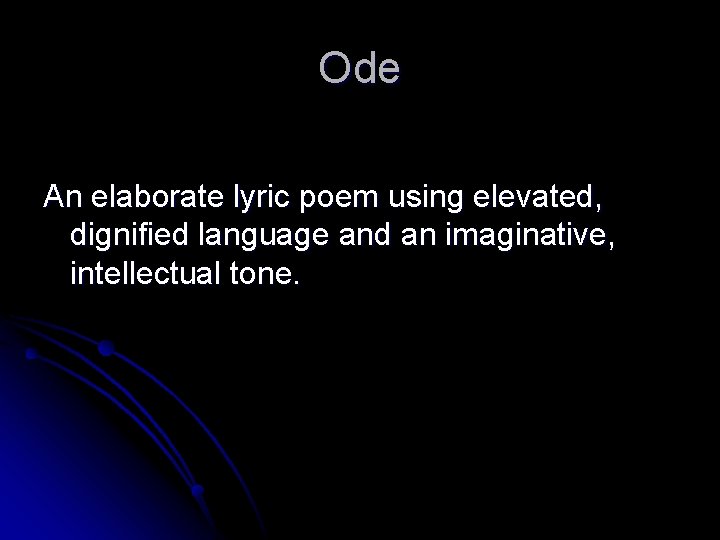 Ode

An elaborate lyric poem using elevated, dignified language and an imaginative, intellectual tone.